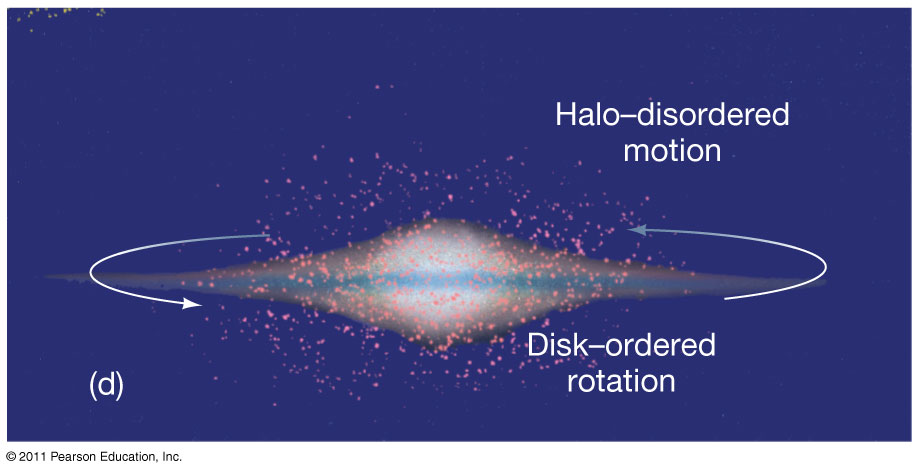 Halo–disordered motion

Disk–ordered rotation

(d)

© 2011 Pearson Education, Inc.